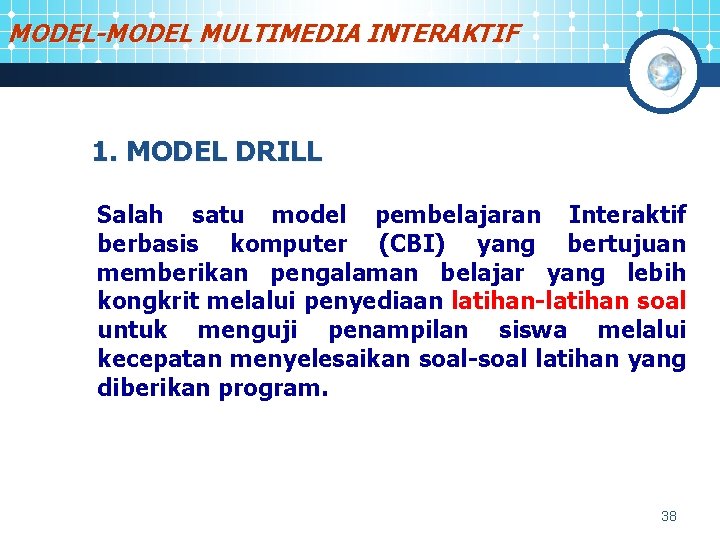 MODEL-MODEL MULTIMEDIA INTERAKTIF

1. MODEL DRILL

Salah satu model pembelajaran Interaktif berbasis komputer (CBI) yang bertujuan memberikan pengalaman belajar yang lebih kongkrit melalui penyediaan latihan-latihan soal untuk menguji penampilan siswa melalui kecepatan menyelesaikan soal-soal latihan yang diberikan program.

38